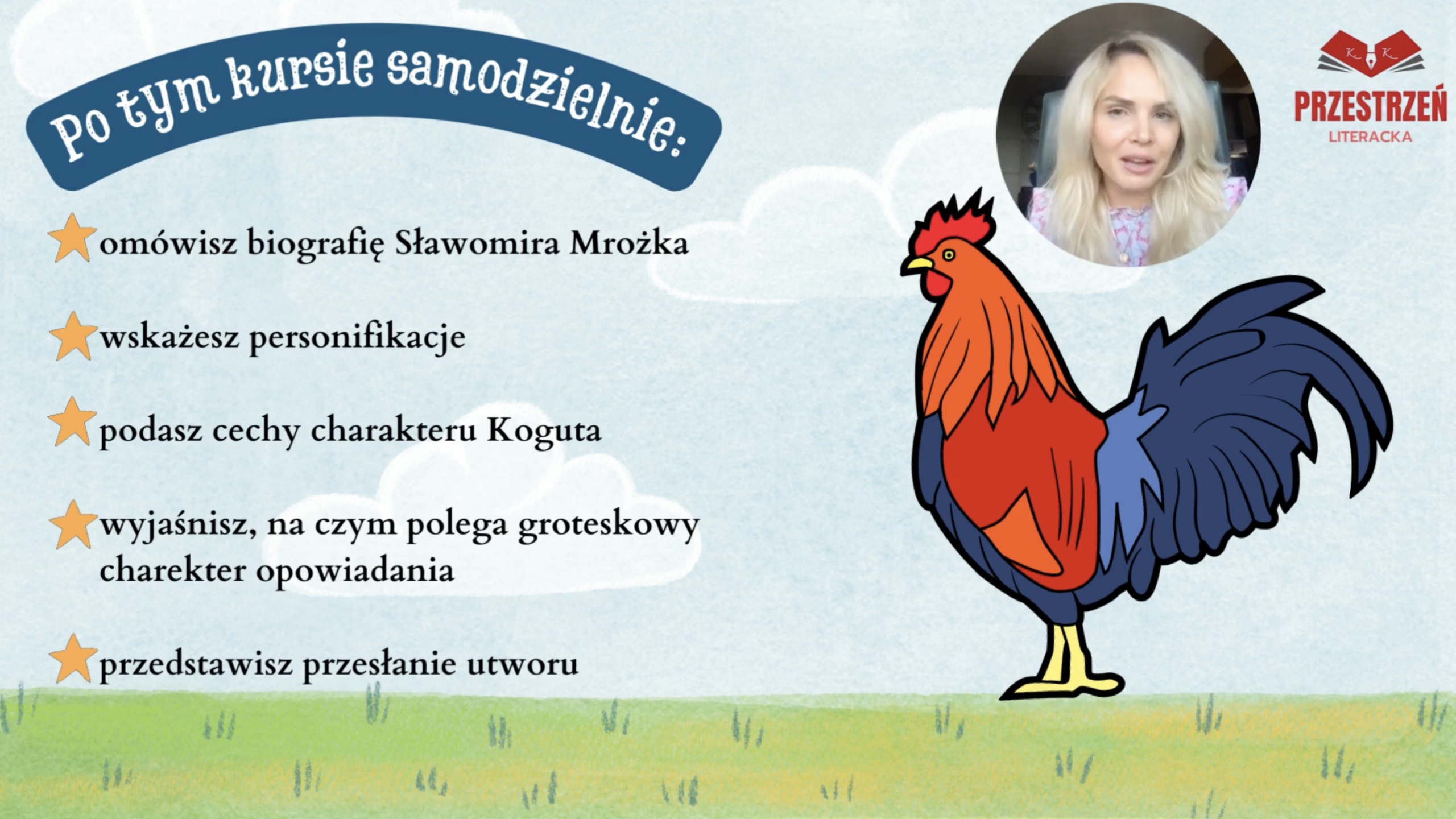 Po tym kursie samodzielnie:

omówisz biografię Sławomira Mrożka

wskażesz personifikacje

podasz cechy charakteru Koguta

wyjaśnisz, na czym polega groteskowy charekter opowiadania

przedstawisz przesłanie utworu

K K
PRZESTRZEŃ
LITERACKA